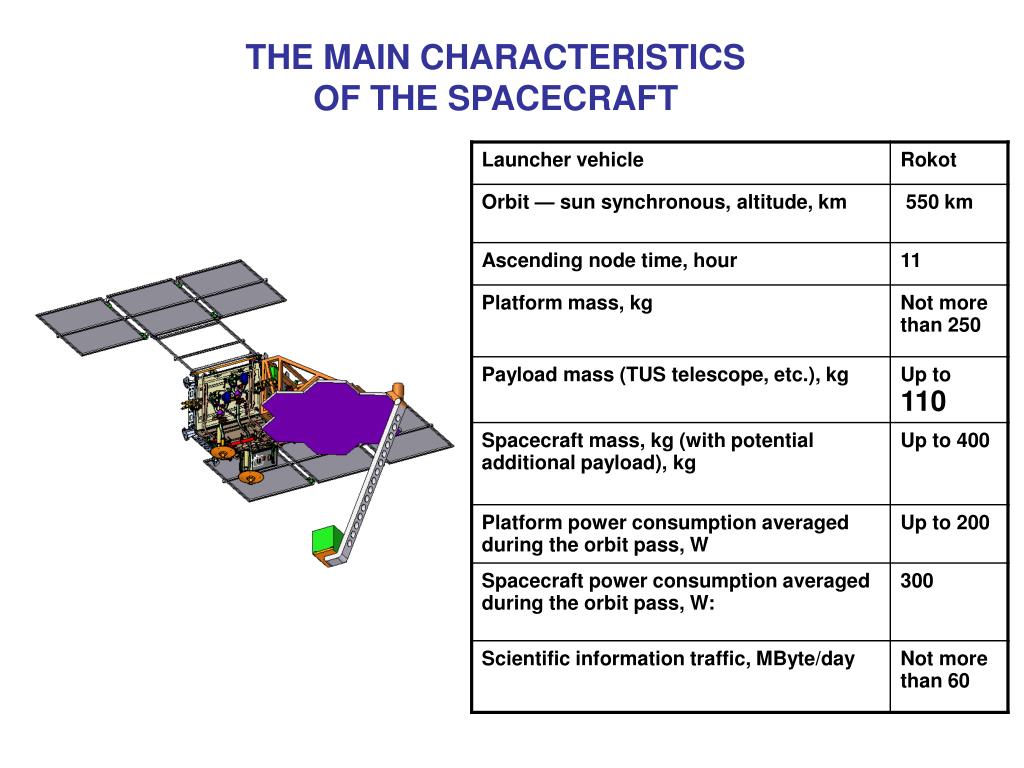 THE MAIN CHARACTERISTICS
OF THE SPACECRAFT

| Launcher vehicle | Rokot |
|---|---|
| Orbit — sun synchronous, altitude, km | 550 km |
| Ascending node time, hour | 11 |
| Platform mass, kg | Not more than 250 |
| Payload mass (TUS telescope, etc.), kg | Up to 110 |
| Spacecraft mass, kg (with potential additional payload), kg | Up to 400 |
| Platform power consumption averaged during the orbit pass, W | Up to 200 |
| Spacecraft power consumption averaged during the orbit pass, W: | 300 |
| Scientific information traffic, MByte/day | Not more than 60 |